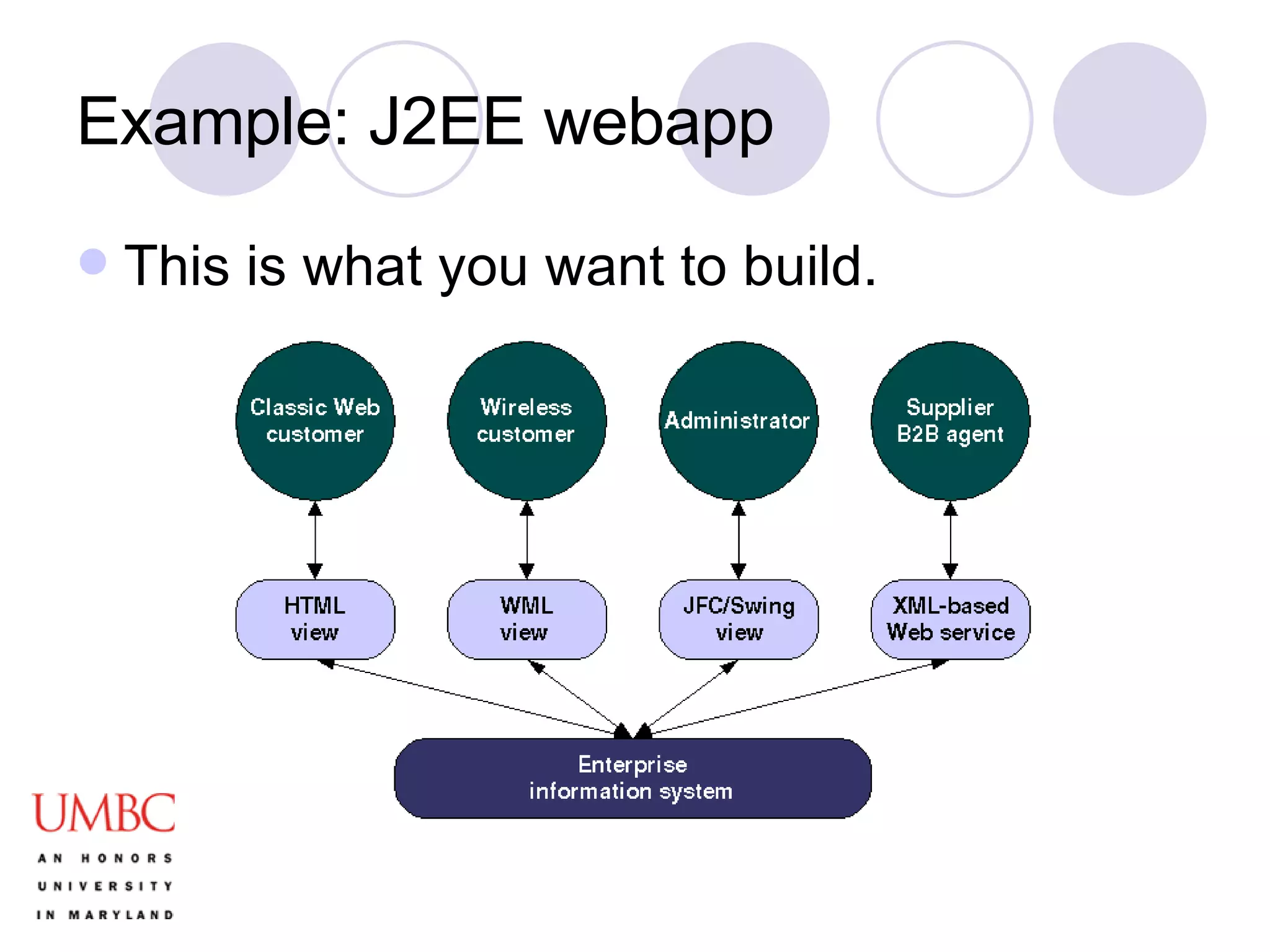 Example: J2EE webapp

This is what you want to build.

Classic Web customer

Wireless customer

Administrator

Supplier B2B agent

HTML view

WML view

JFC/Swing view

XML-based Web service

Enterprise information system

UMBC

AN HONORS UNIVERSITY IN MARYLAND